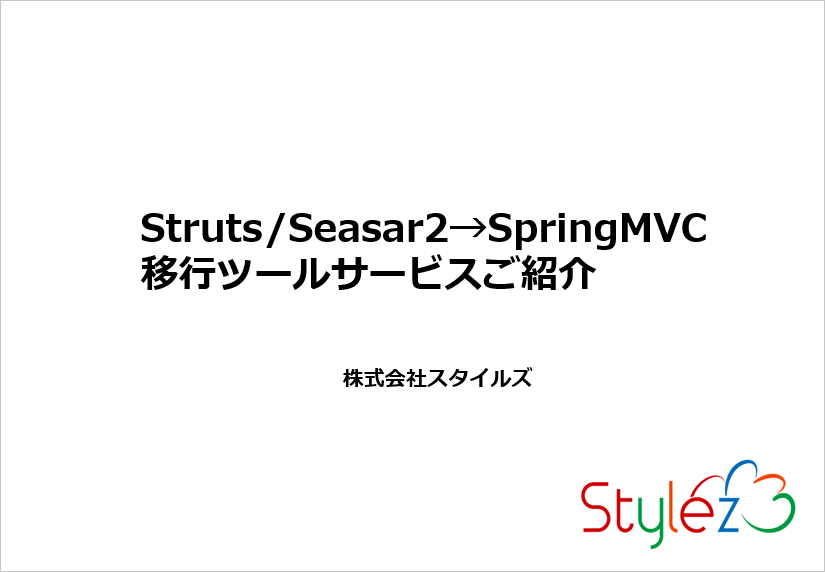 Struts/Seasar2→SpringMVC
移行ツールサービスご紹介

株式会社スタイルズ

Stylez